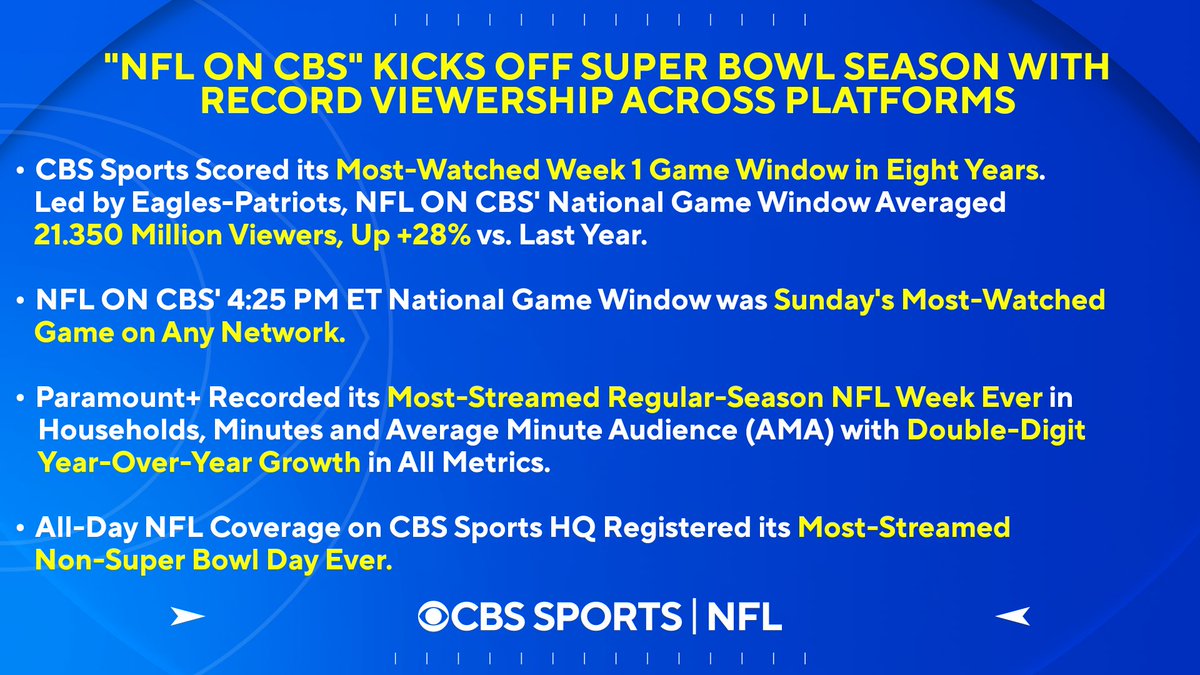 "NFL ON CBS" KICKS OFF SUPER BOWL SEASON WITH RECORD VIEWERSHIP ACROSS PLATFORMS

• CBS Sports Scored its Most-Watched Week 1 Game Window in Eight Years. Led by Eagles-Patriots, NFL ON CBS' National Game Window Averaged 21.350 Million Viewers, Up +28% vs. Last Year.

• NFL ON CBS' 4:25 PM ET National Game Window was Sunday's Most-Watched Game on Any Network.

• Paramount+ Recorded its Most-Streamed Regular-Season NFL Week Ever in Households, Minutes and Average Minute Audience (AMA) with Double-Digit Year-Over-Year Growth in All Metrics.

• All-Day NFL Coverage on CBS Sports HQ Registered its Most-Streamed Non-Super Bowl Day Ever.

CBS SPORTS | NFL